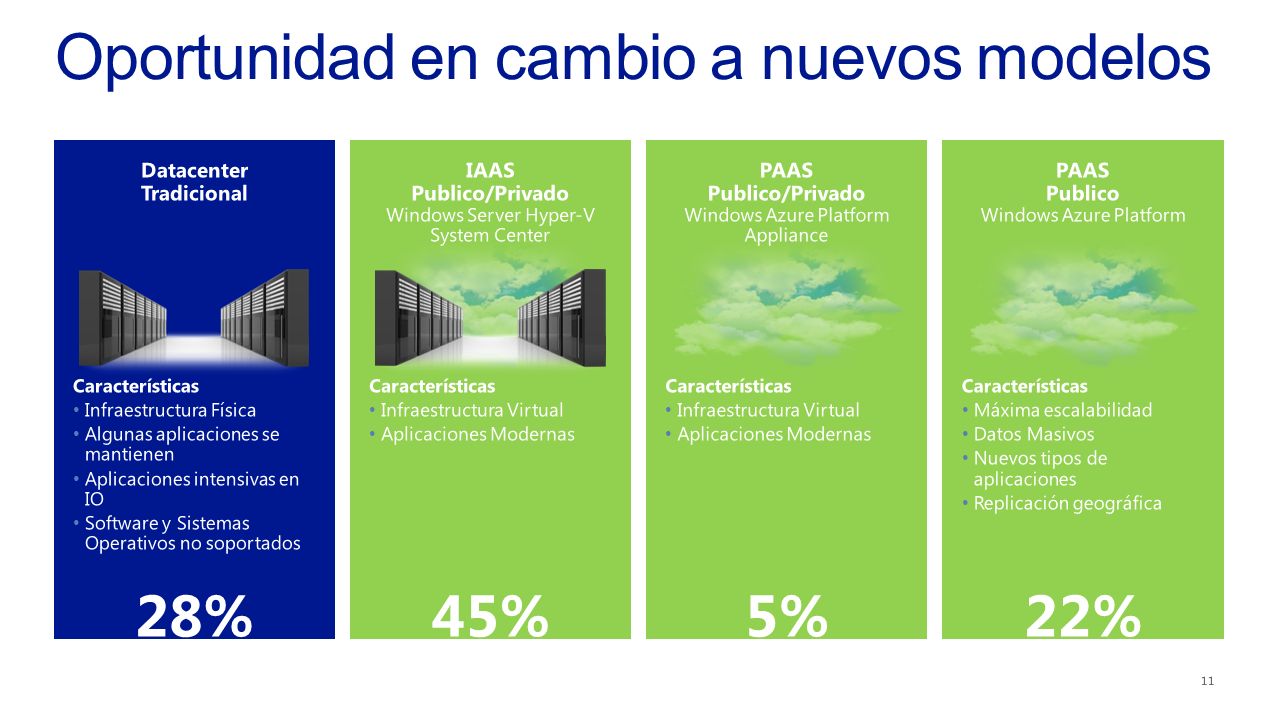 Oportunidad en cambio a nuevos modelos

Datacenter Tradicional

Características
• Infraestructura Física
• Algunas aplicaciones se mantienen
• Aplicaciones intensivas en IO
• Software y Sistemas Operativos no soportados

28%

IAAS
Publico/Privado
Windows Server Hyper-V
System Center

Características
• Infraestructura Virtual
• Aplicaciones Modernas

45%

PAAS
Publico/Privado
Windows Azure Platform Appliance

Características
• Infraestructura Virtual
• Aplicaciones Modernas

5%

PAAS
Publico
Windows Azure Platform

Características
• Máxima escalabilidad
• Datos Masivos
• Nuevos tipos de aplicaciones
• Replicación geográfica

22%

11